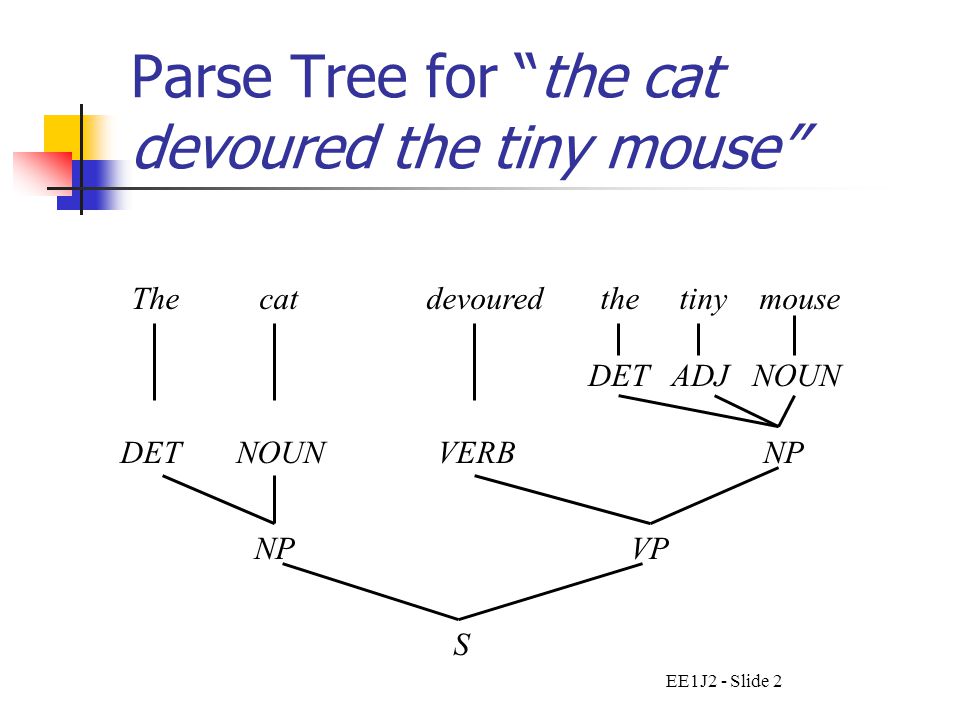 Parse Tree for "the cat devoured the tiny mouse"

The cat devoured the tiny mouse

DET ADJ NOUN

DET NOUN VERB NP

NP VP

S

EE1J2 - Slide 2